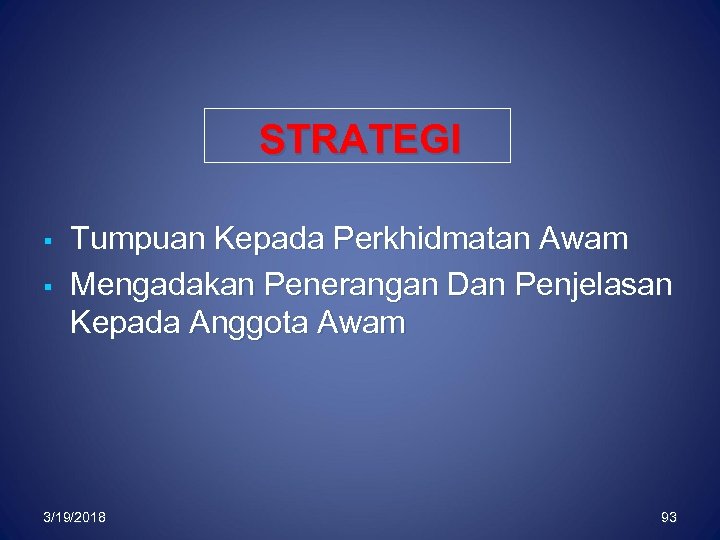 STRATEGI

▪ Tumpuan Kepada Perkhidmatan Awam
▪ Mengadakan Penerangan Dan Penjelasan Kepada Anggota Awam

3/19/2018

93